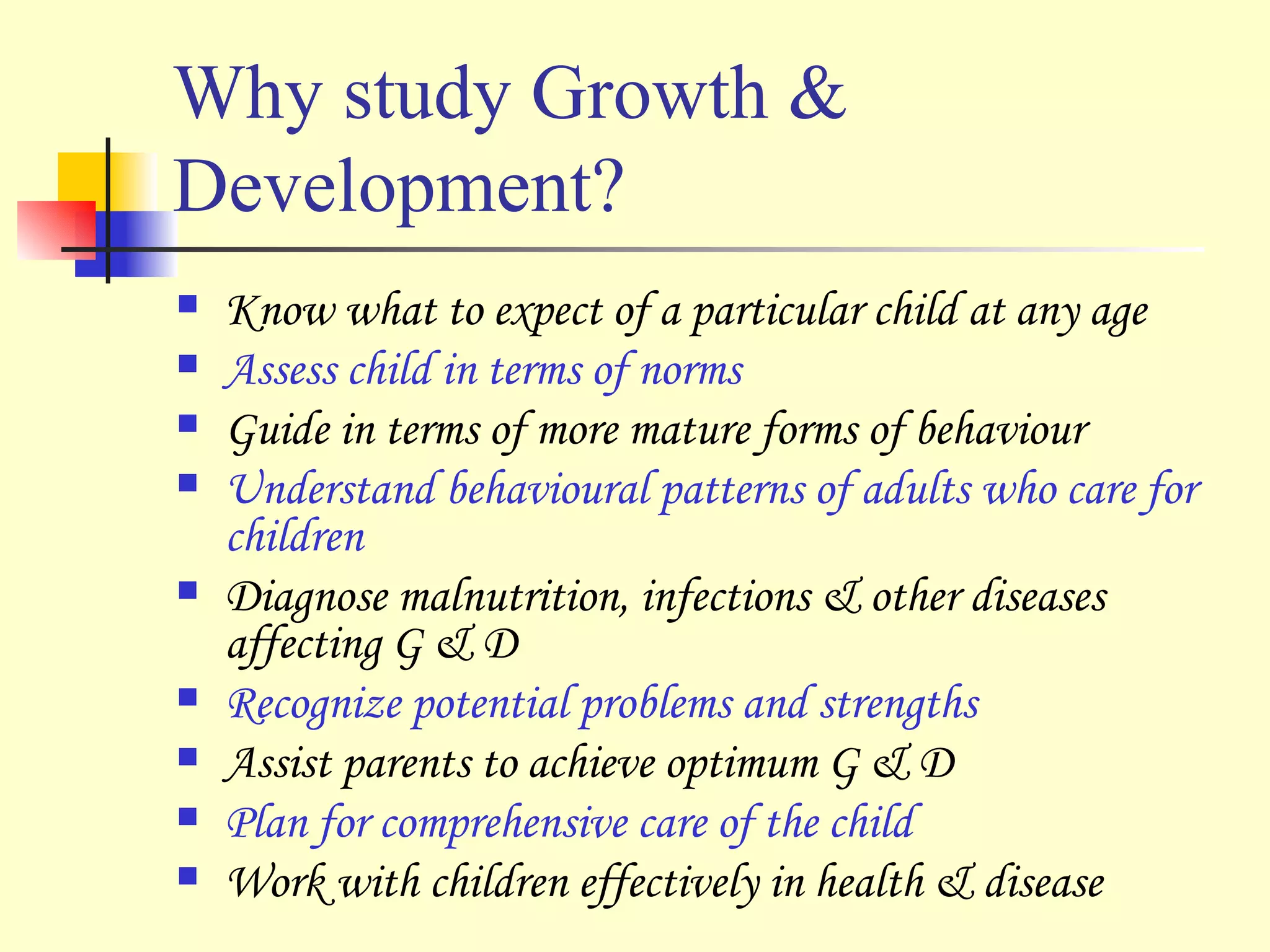 Why study Growth & Development?

- Know what to expect of a particular child at any age
- Assess child in terms of norms
- Guide in terms of more mature forms of behaviour
- Understand behavioural patterns of adults who care for children
- Diagnose malnutrition, infections & other diseases affecting G & D
- Recognize potential problems and strengths
- Assist parents to achieve optimum G & D
- Plan for comprehensive care of the child
- Work with children effectively in health & disease